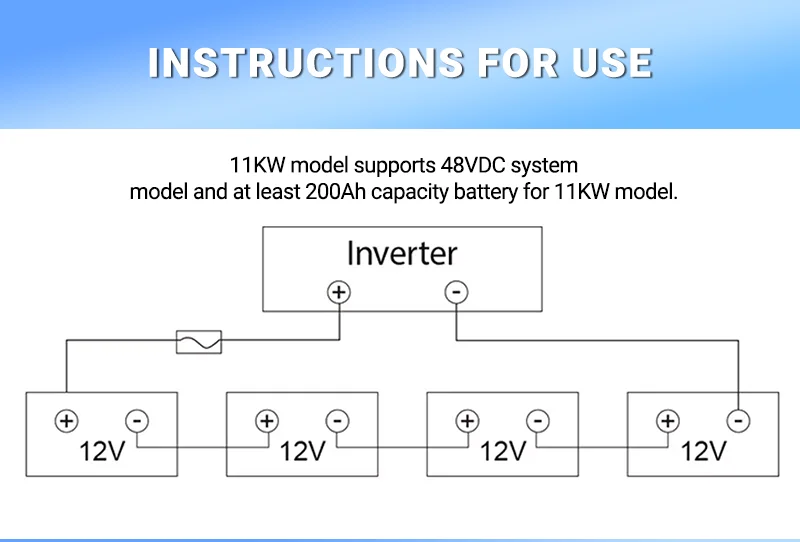 INSTRUCTIONS FOR USE

11KW model supports 48VDC system model and at least 200Ah capacity battery for 11KW model.

Inverter

+ -

+ -
12V

+ -
12V

+ -
12V

+ -
12V